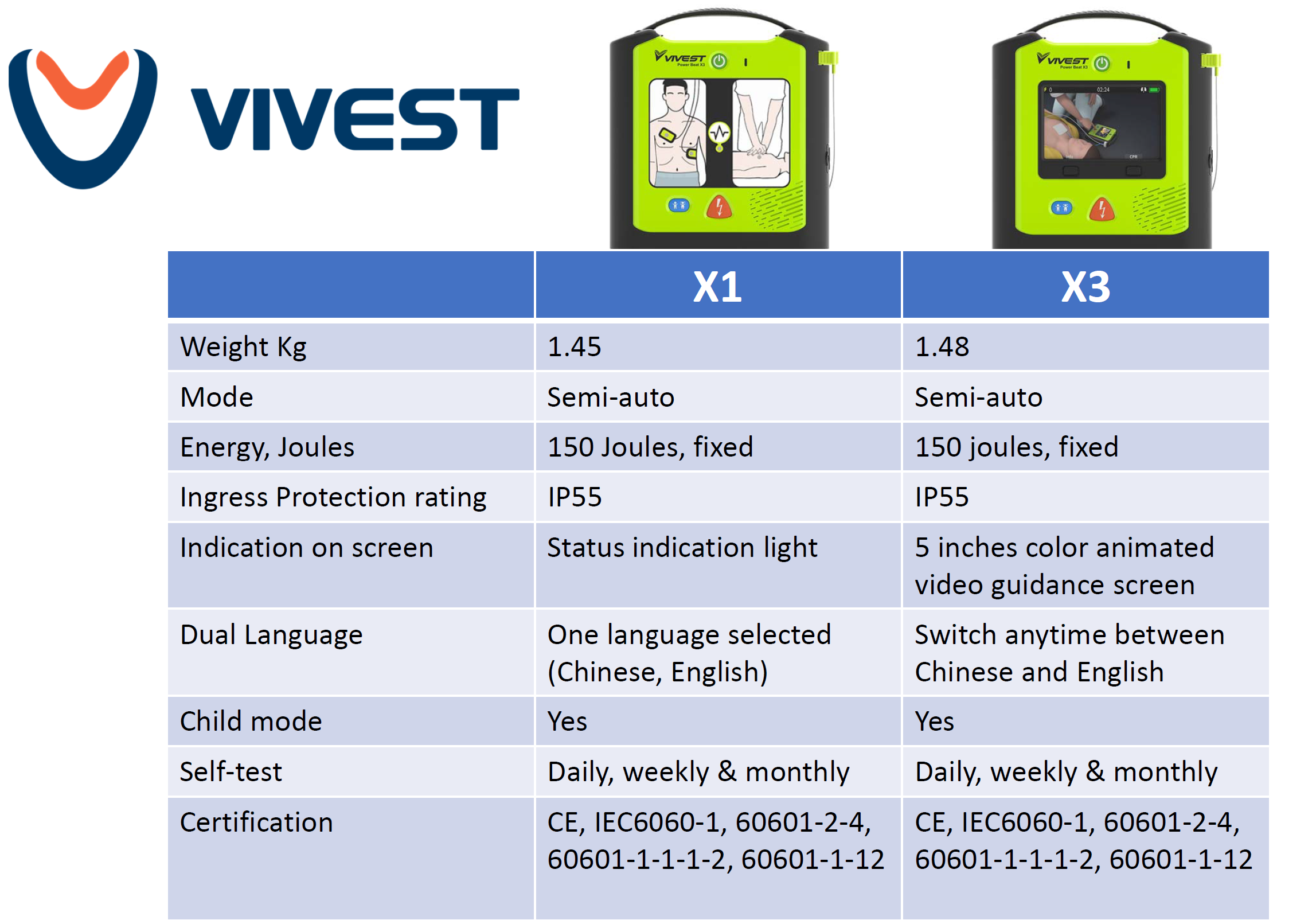 VIVEST

VIVEST Power Beat X3

VIVEST Power Beat X3

02:24

CPR

| | X1 | X3 |
|---|---|---|
| Weight Kg | 1.45 | 1.48 |
| Mode | Semi-auto | Semi-auto |
| Energy, Joules | 150 Joules, fixed | 150 joules, fixed |
| Ingress Protection rating | IP55 | IP55 |
| Indication on screen | Status indication light | 5 inches color animated video guidance screen |
| Dual Language | One language selected (Chinese, English) | Switch anytime between Chinese and English |
| Child mode | Yes | Yes |
| Self-test | Daily, weekly & monthly | Daily, weekly & monthly |
| Certification | CE, IEC6060-1, 60601-2-4, 60601-1-1-1-2, 60601-1-12 | CE, IEC6060-1, 60601-2-4, 60601-1-1-1-2, 60601-1-12 |